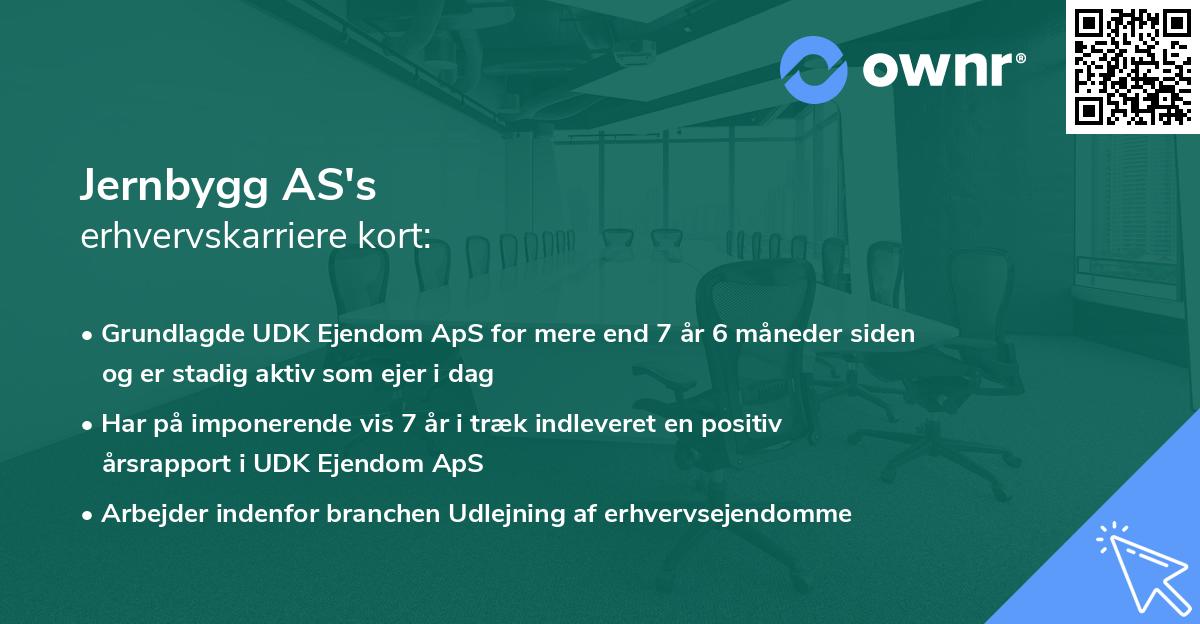 ownr®

Jernbygg AS's
erhvervskarriere kort:

• Grundlagde UDK Ejendom ApS for mere end 7 år 6 måneder siden og er stadig aktiv som ejer i dag

• Har på imponerende vis 7 år i træk indleveret en positiv årsrapport i UDK Ejendom ApS

• Arbejder indenfor branchen Udlejning af erhvervsejendomme